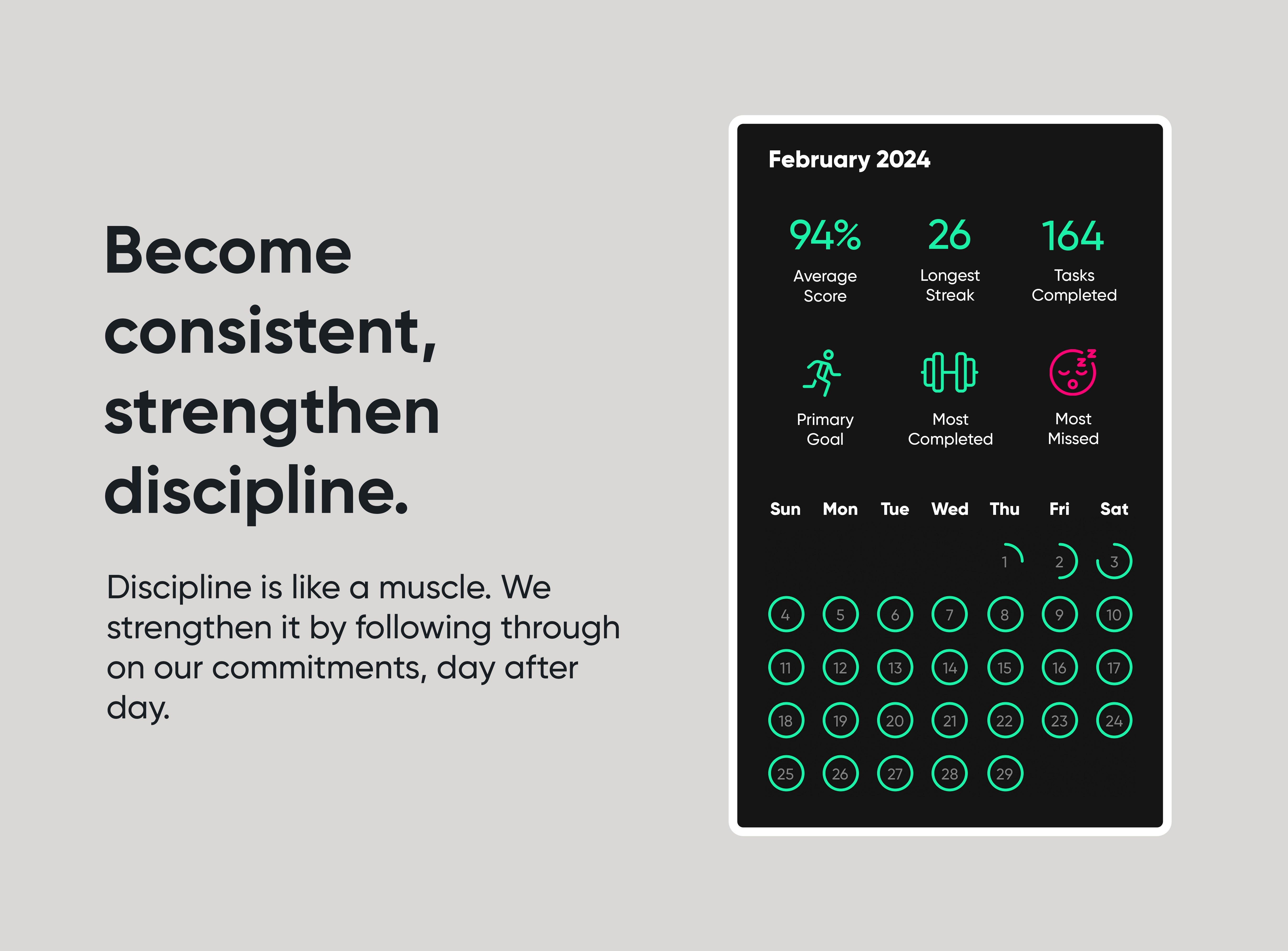 Become consistent, strengthen discipline.

Discipline is like a muscle. We strengthen it by following through on our commitments, day after day.

February 2024

94%
Average Score

26
Longest Streak

164
Tasks Completed

Primary Goal

Most Completed

Most Missed

| Sun | Mon | Tue | Wed | Thu | Fri | Sat |
|---|---|---|---|---|---|---|
| | | | | 1 | 2 | 3 |
| 4 | 5 | 6 | 7 | 8 | 9 | 10 |
| 11 | 12 | 13 | 14 | 15 | 16 | 17 |
| 18 | 19 | 20 | 21 | 22 | 23 | 24 |
| 25 | 26 | 27 | 28 | 29 | | |